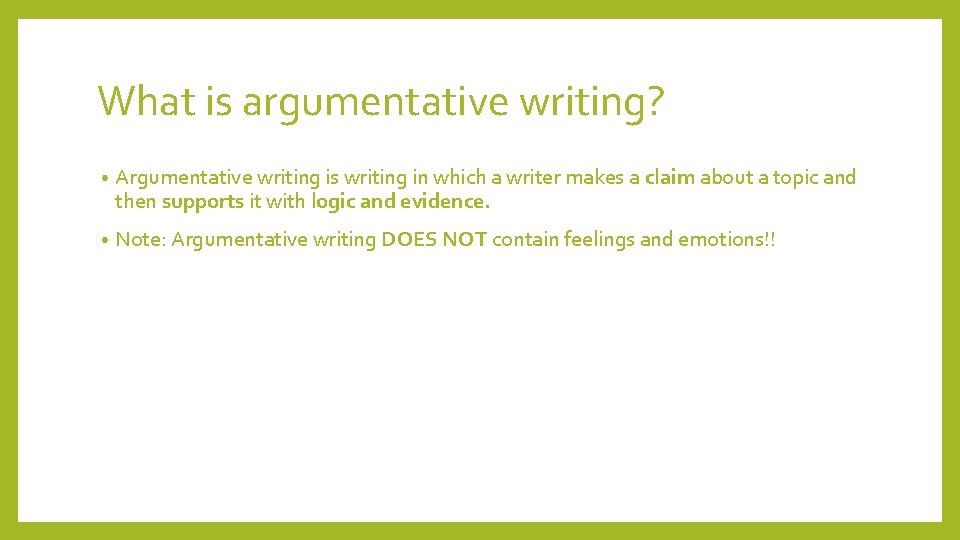 What is argumentative writing?

• Argumentative writing is writing in which a writer makes a claim about a topic and then supports it with logic and evidence.

• Note: Argumentative writing DOES NOT contain feelings and emotions!!